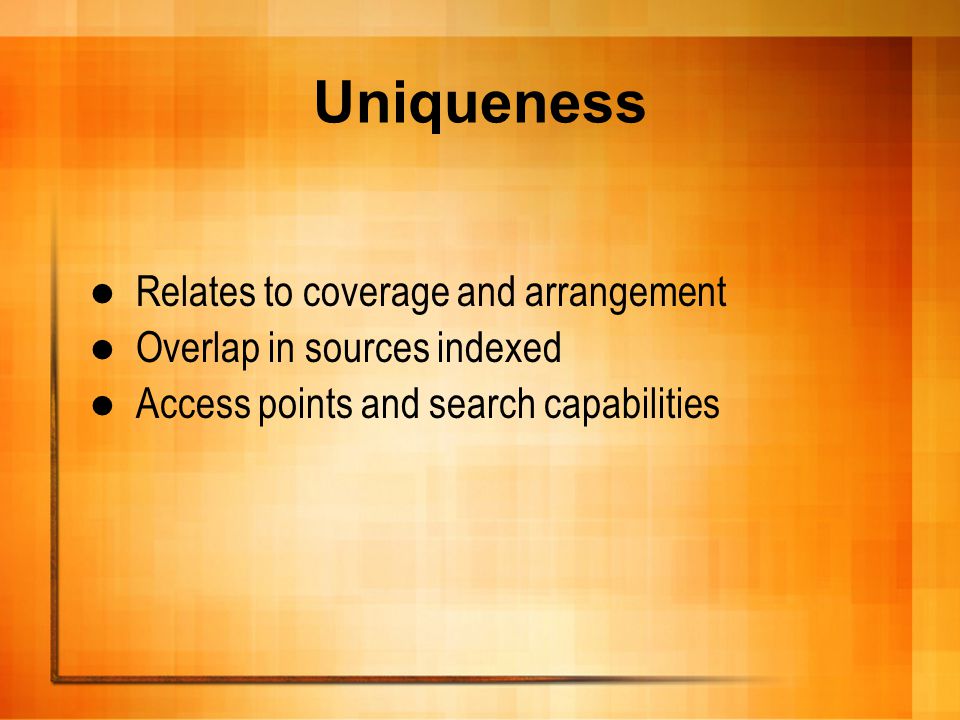 Uniqueness

- Relates to coverage and arrangement
- Overlap in sources indexed
- Access points and search capabilities